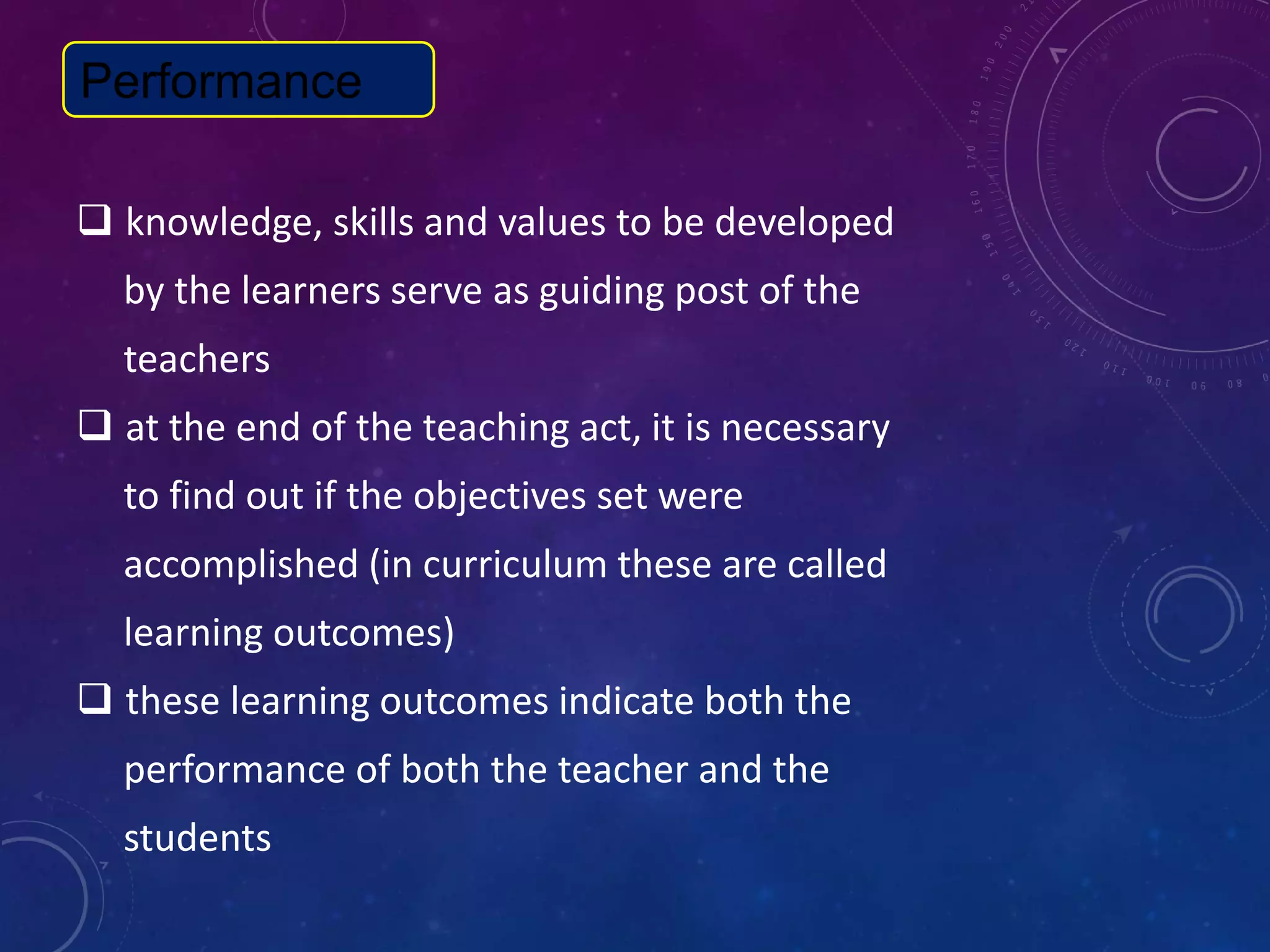 Performance

❑ knowledge, skills and values to be developed by the learners serve as guiding post of the teachers

❑ at the end of the teaching act, it is necessary to find out if the objectives set were accomplished (in curriculum these are called learning outcomes)

❑ these learning outcomes indicate both the performance of both the teacher and the students